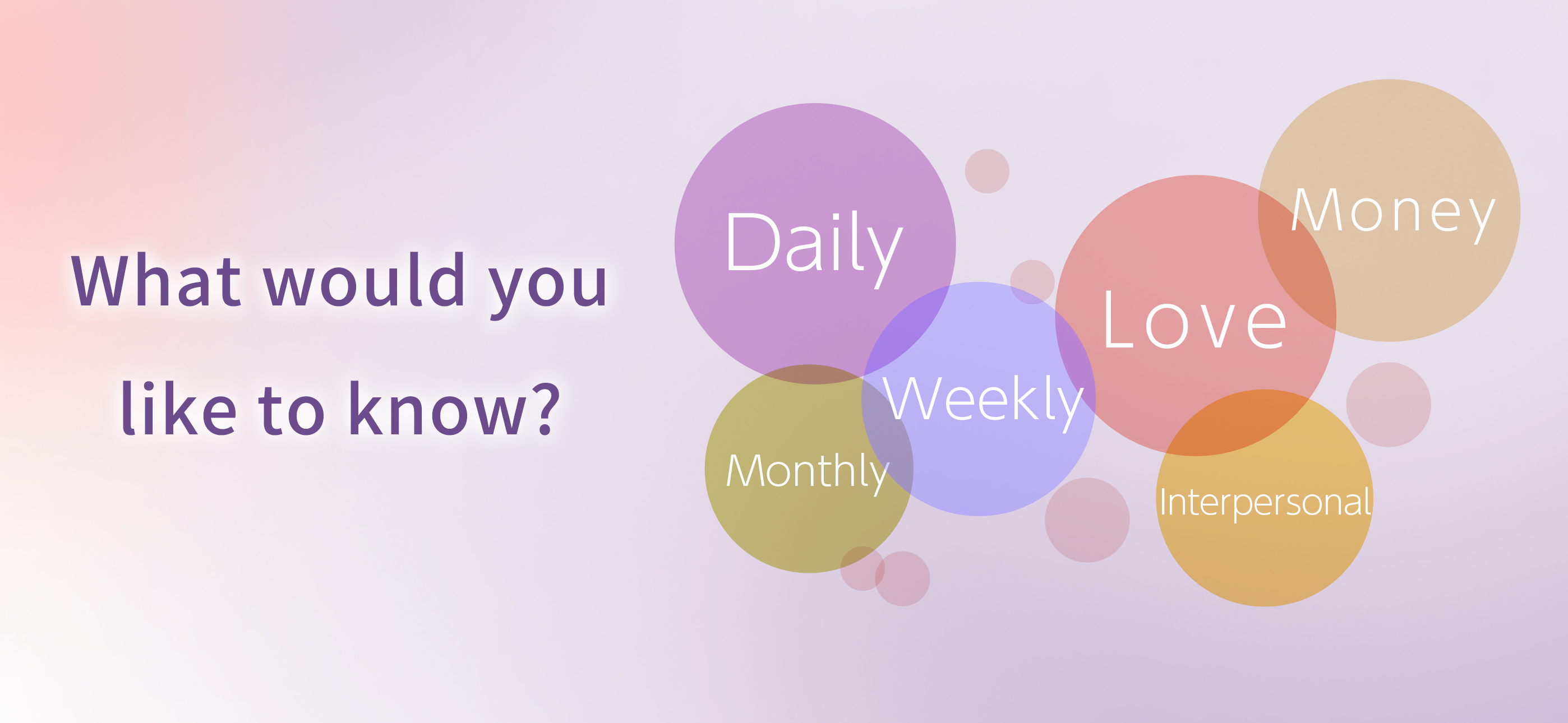 What would you like to know?

Daily

Money

Love

Weekly

Monthly

Interpersonal